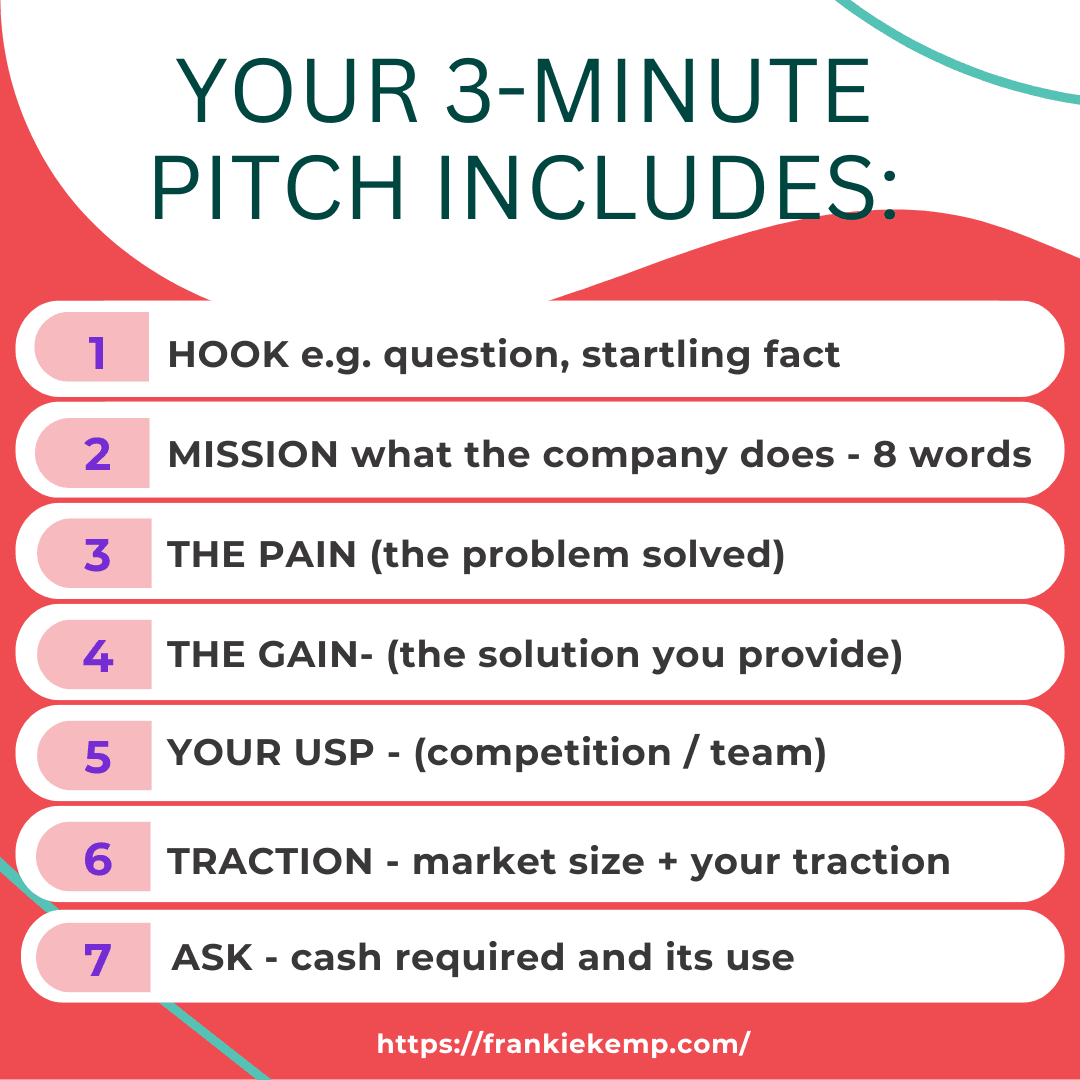 YOUR 3-MINUTE PITCH INCLUDES:

1 HOOK e.g. question, startling fact

2 MISSION what the company does - 8 words

3 THE PAIN (the problem solved)

4 THE GAIN- (the solution you provide)

5 YOUR USP - (competition / team)

6 TRACTION - market size + your traction

7 ASK - cash required and its use

https://frankiekemp.com/